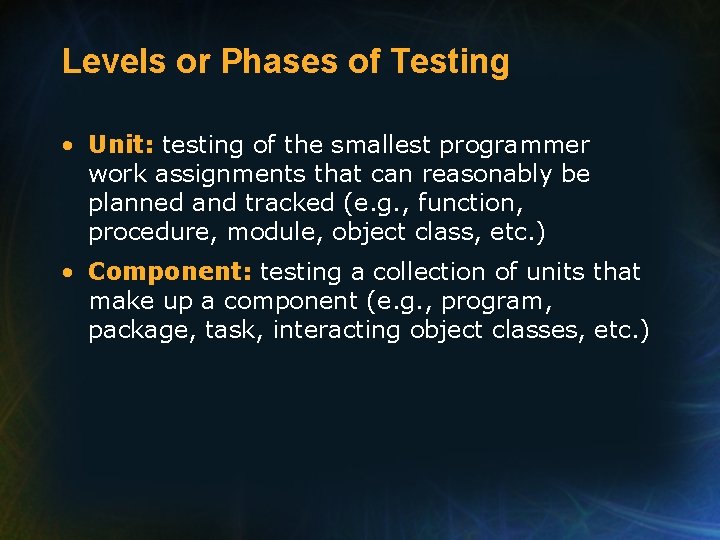 Levels or Phases of Testing

• Unit: testing of the smallest programmer work assignments that can reasonably be planned and tracked (e.g., function, procedure, module, object class, etc.)

• Component: testing a collection of units that make up a component (e.g., program, package, task, interacting object classes, etc.)